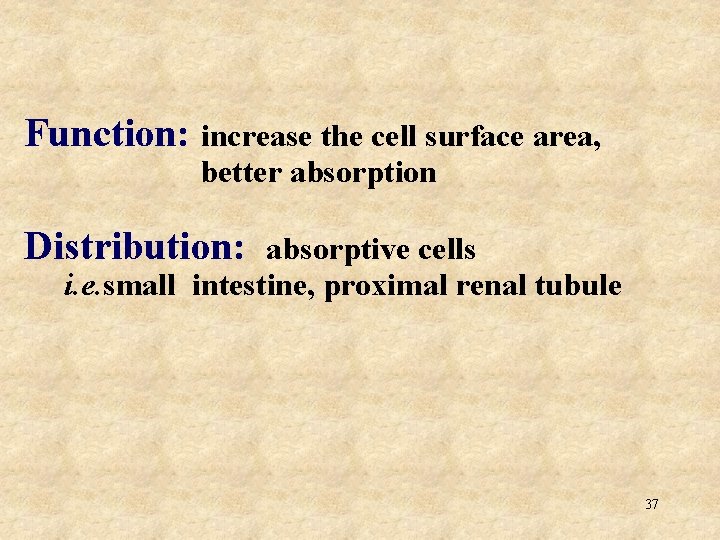 Function: increase the cell surface area, better absorption

Distribution: absorptive cells
i.e.small intestine, proximal renal tubule

37